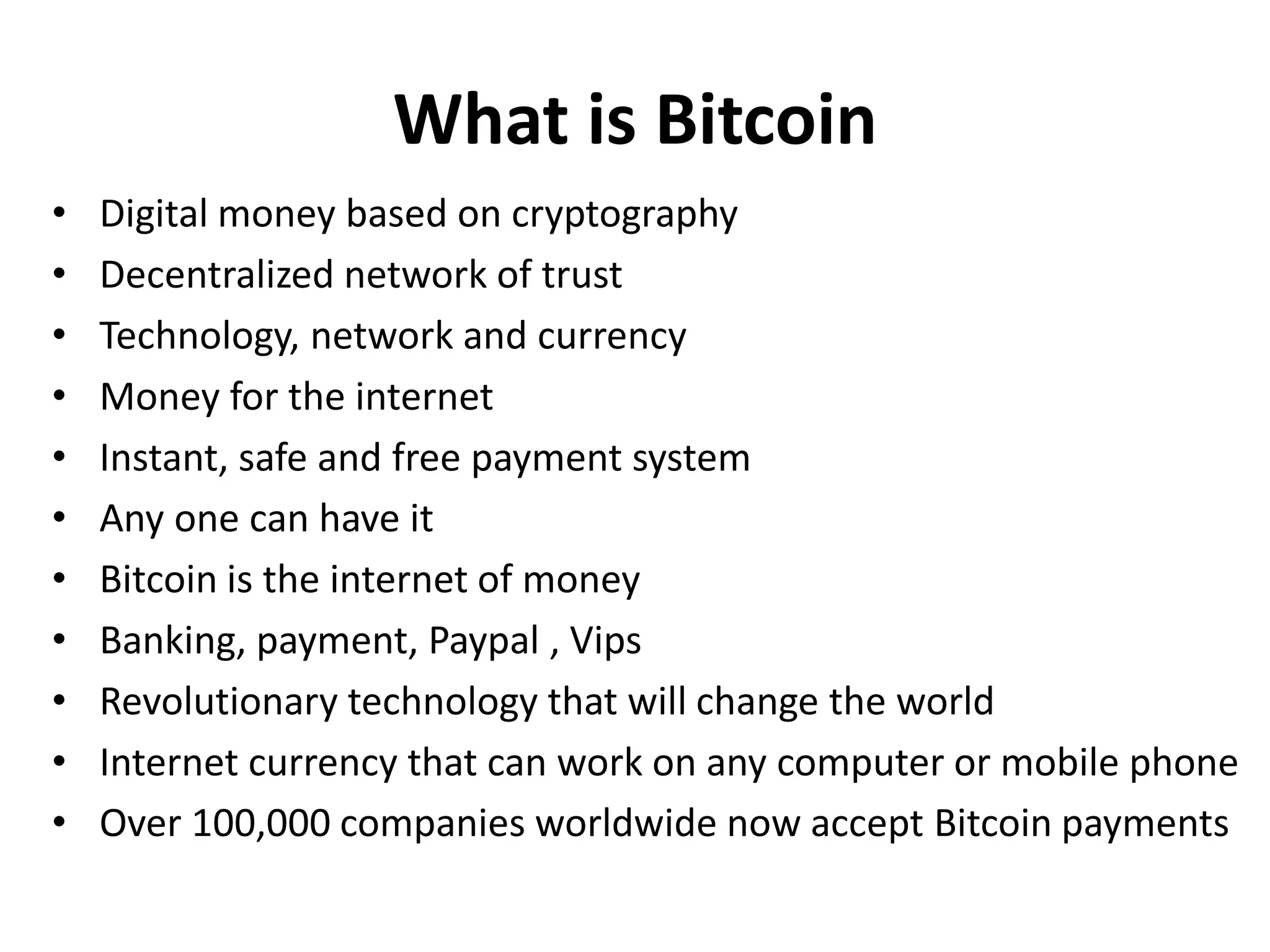 What is Bitcoin

• Digital money based on cryptography
• Decentralized network of trust
• Technology, network and currency
• Money for the internet
• Instant, safe and free payment system
• Any one can have it
• Bitcoin is the internet of money
• Banking, payment, Paypal , Vips
• Revolutionary technology that will change the world
• Internet currency that can work on any computer or mobile phone
• Over 100,000 companies worldwide now accept Bitcoin payments